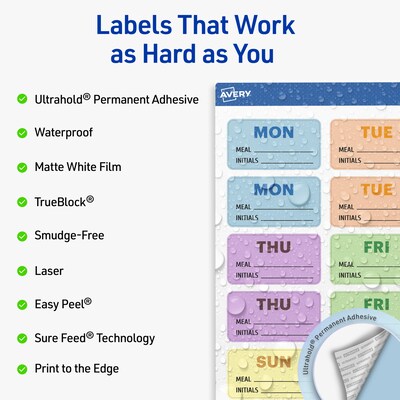 Labels That Work as Hard as You

Ultrahold® Permanent Adhesive

Waterproof

Matte White Film

TrueBlock®

Smudge-Free

Laser

Easy Peel®

Sure Feed® Technology

Print to the Edge

AVERY

MON
MEAL
INITIALS

TUE
MEAL
INITIALS

MON
MEAL
INITIALS

TUE
MEAL
INITIALS

THU
MEAL
INITIALS

FRI
MEAL
INITIALS

THU
MEAL
INITIALS

FRI

SUN
MEAL
INITIALS

Ultrahold® Permanent Adhesive